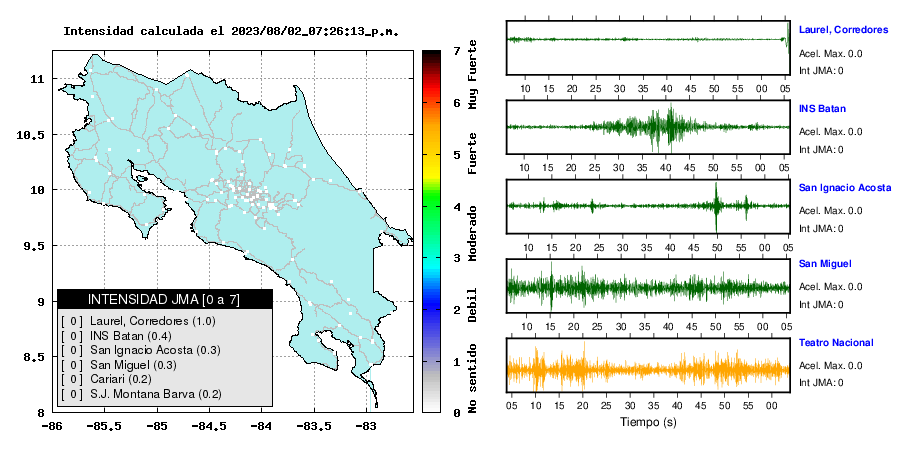 Intensidad calculada el 2023/08/02_07:26:13_p.m.

11
10.5
10
9.5
9
8.5
8

-86 -85.5 -85 -84.5 -84 -83.5 -83

INTENSIDAD JMA [0 a 7]
[ 0 ] Laurel, Corredores (1.0)
[ 0 ] INS Batan (0.4)
[ 0 ] San Ignacio Acosta (0.3)
[ 0 ] San Miguel (0.3)
[ 0 ] Cariari (0.2)
[ 0 ] S.J. Montana Barva (0.2)

7
6
5
4
3
2
1
0

Muy Fuerte
Fuerte
Moderado
Debil
No sentido

10 15 20 25 30 35 40 45 50 55 00 05
Laurel, Corredores
Acel. Max. 0.0
Int JMA: 0

10 15 20 25 30 35 40 45 50 55 00 05
INS Batan
Acel. Max. 0.0
Int JMA: 0

10 15 20 25 30 35 40 45 50 55 00 05
San Ignacio Acosta
Acel. Max. 0.0
Int JMA: 0

10 15 20 25 30 35 40 45 50 55 00 05
San Miguel
Acel. Max. 0.0
Int JMA: 0

05 10 15 20 25 30 35 40 45 50 55 00
Teatro Nacional
Acel. Max. 0.0
Int JMA: 0

Tiempo (s)